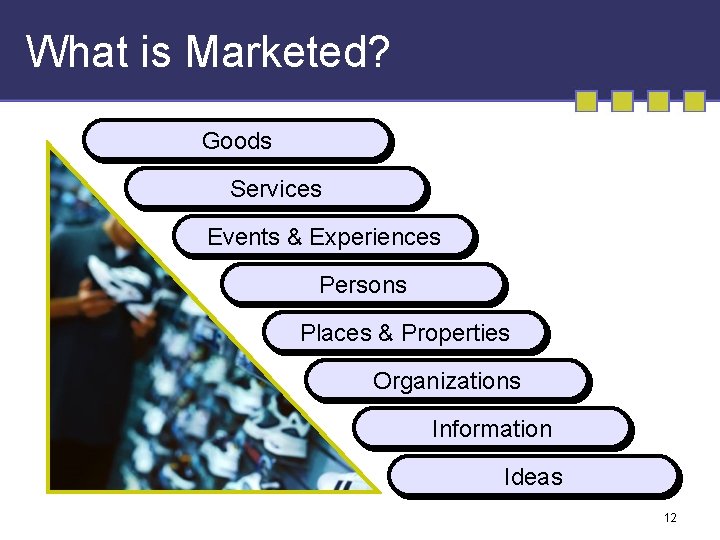 What is Marketed?

Goods

Services

Events & Experiences

Persons

Places & Properties

Organizations

Information

Ideas

12